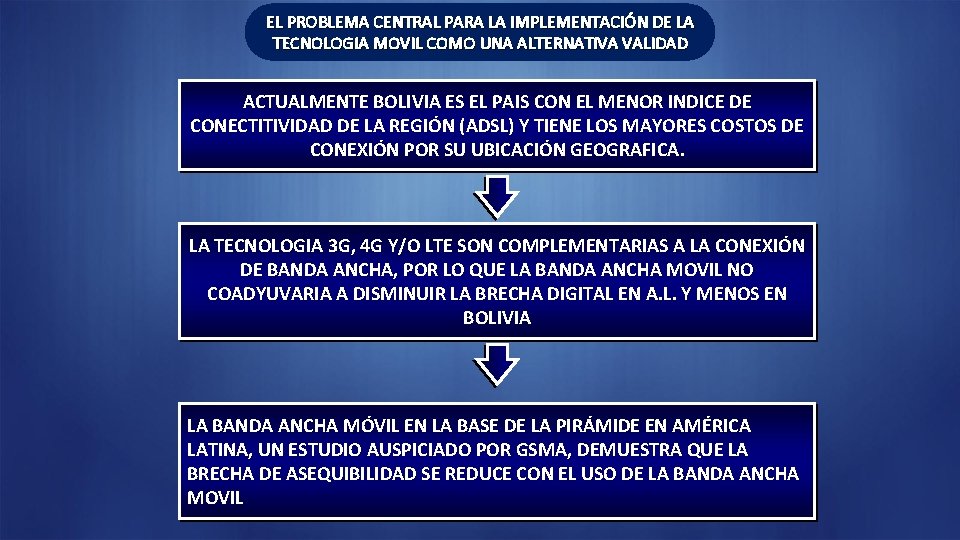 EL PROBLEMA CENTRAL PARA LA IMPLEMENTACIÓN DE LA TECNOLOGIA MOVIL COMO UNA ALTERNATIVA VALIDAD

ACTUALMENTE BOLIVIA ES EL PAIS CON EL MENOR INDICE DE CONECTITIVIDAD DE LA REGIÓN (ADSL) Y TIENE LOS MAYORES COSTOS DE CONEXIÓN POR SU UBICACIÓN GEOGRAFICA.

LA TECNOLOGIA 3G, 4G Y/O LTE SON COMPLEMENTARIAS A LA CONEXIÓN DE BANDA ANCHA, POR LO QUE LA BANDA ANCHA MOVIL NO COADYUVARIA A DISMINUIR LA BRECHA DIGITAL EN A.L. Y MENOS EN BOLIVIA

LA BANDA ANCHA MÓVIL EN LA BASE DE LA PIRÁMIDE EN AMÉRICA LATINA, UN ESTUDIO AUSPICIADO POR GSMA, DEMUESTRA QUE LA BRECHA DE ASEQUIBILIDAD SE REDUCE CON EL USO DE LA BANDA ANCHA MOVIL